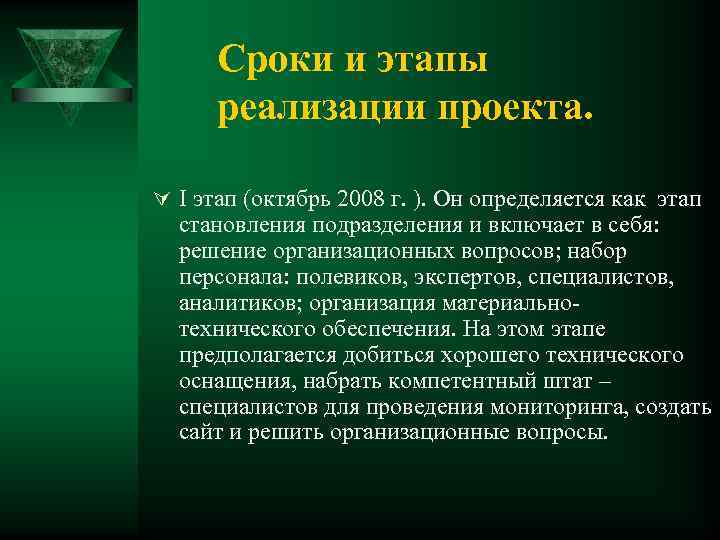 Сроки и этапы реализации проекта.

I этап (октябрь 2008 г. ). Он определяется как этап становления подразделения и включает в себя: решение организационных вопросов; набор персонала: полевиков, экспертов, специалистов, аналитиков; организация материально-технического обеспечения. На этом этапе предполагается добиться хорошего технического оснащения, набрать компетентный штат – специалистов для проведения мониторинга, создать сайт и решить организационные вопросы.